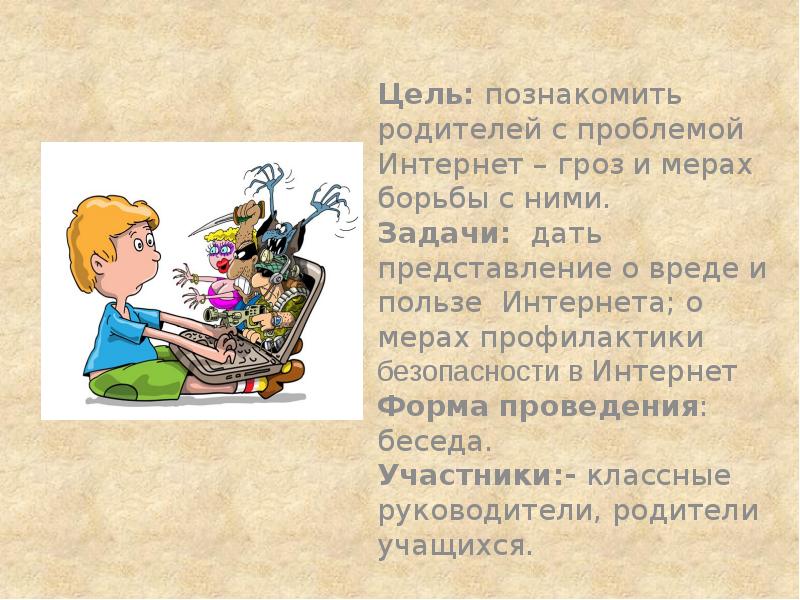 Цель: познакомить родителей с проблемой Интернет – гроз и мерах борьбы с ними.
Задачи: дать представление о вреде и пользе Интернета; о мерах профилактики безопасности в Интернет
Форма проведения: беседа.
Участники:- классные руководители, родители учащихся.